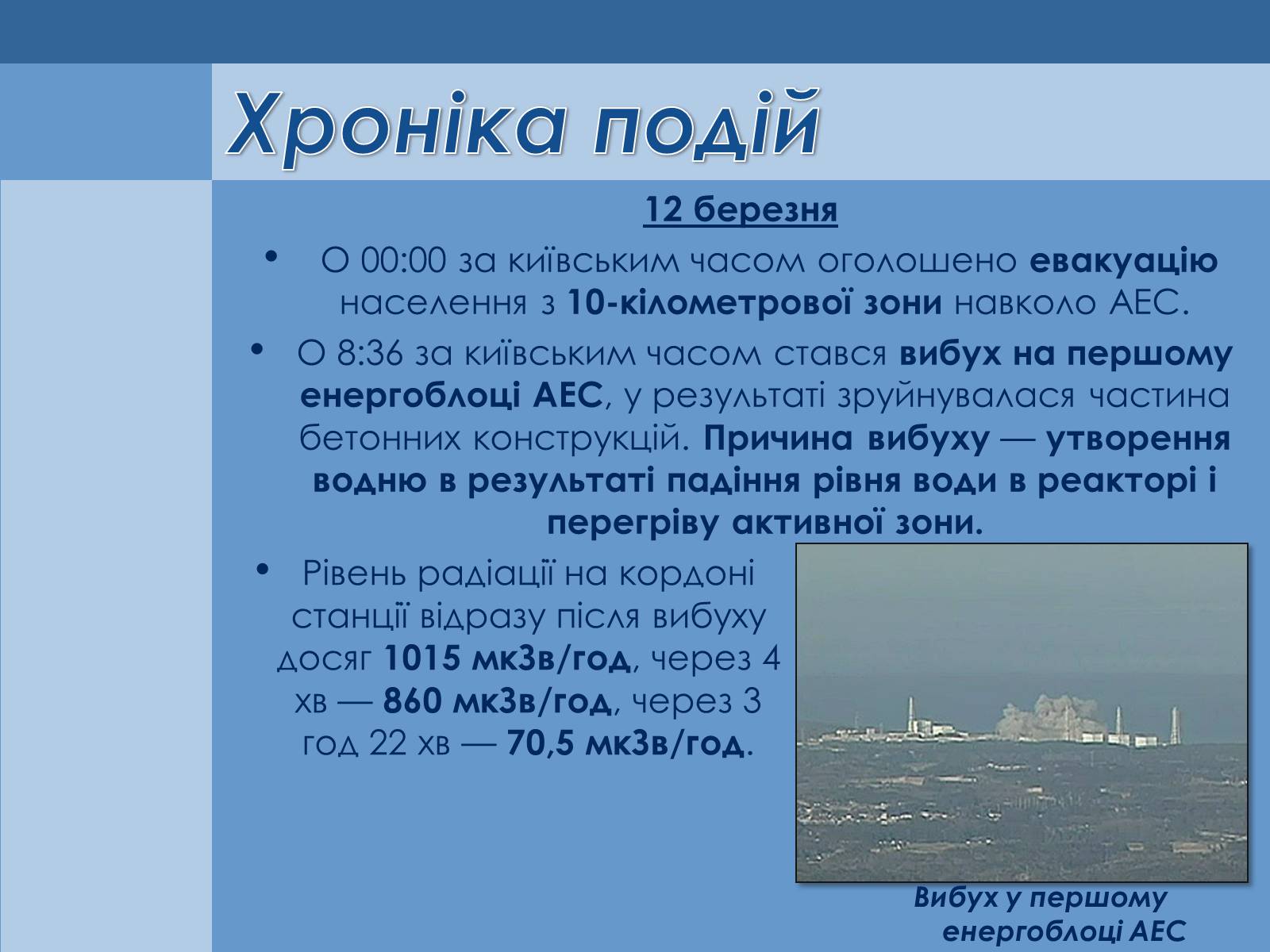 Хроніка подій

12 березня

• О 00:00 за київським часом оголошено евакуацію населення з 10-кілометрової зони навколо АЕС.

• О 8:36 за київським часом стався вибух на першому енергоблоці АЕС, у результаті зруйнувалася частина бетонних конструкцій. Причина вибуху — утворення водню в результаті падіння рівня води в реакторі і перегріву активної зони.

• Рівень радіації на кордоні станції відразу після вибуху досяг 1015 мкЗв/год, через 4 хв — 860 мкЗв/год, через 3 год 22 хв — 70,5 мкЗв/год.

Вибух у першому енергоблоці АЕС